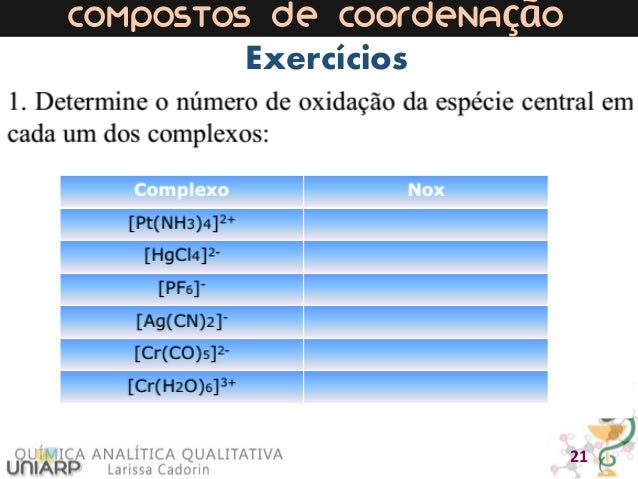 COMPOSTOS DE COORDENAÇÃO

Exercícios

1. Determine o número de oxidação da espécie central em cada um dos complexos:

| Complexo | Nox |
|---|---|
| $[Pt(NH_3)_4]^{2+}$ | |
| $[HgCl_4]^{2-}$ | |
| $[PF_6]^{-}$ | |
| $[Ag(CN)_2]^{-}$ | |
| $[Cr(CO)_5]^{2-}$ | |
| $[Cr(H_2O)_6]^{3+}$ | |

QUÍMICA ANALÍTICA QUALITATIVA
UNIARP Larissa Cadorin

21